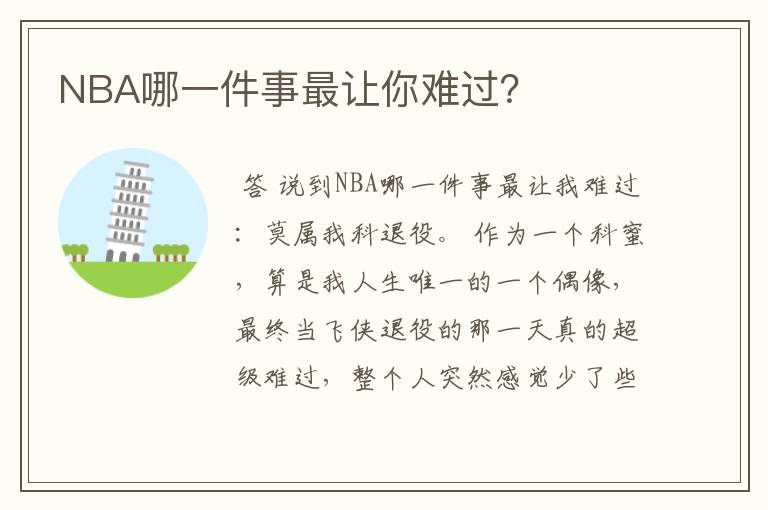 NBA哪一件事最让你难过?

答 说到NBA哪一件事最让我难过：莫属我科退役。作为一个科蜜，算是我人生唯一的一个偶像，最终当飞侠退役的那一天真的超级难过，整个人突然感觉少了些